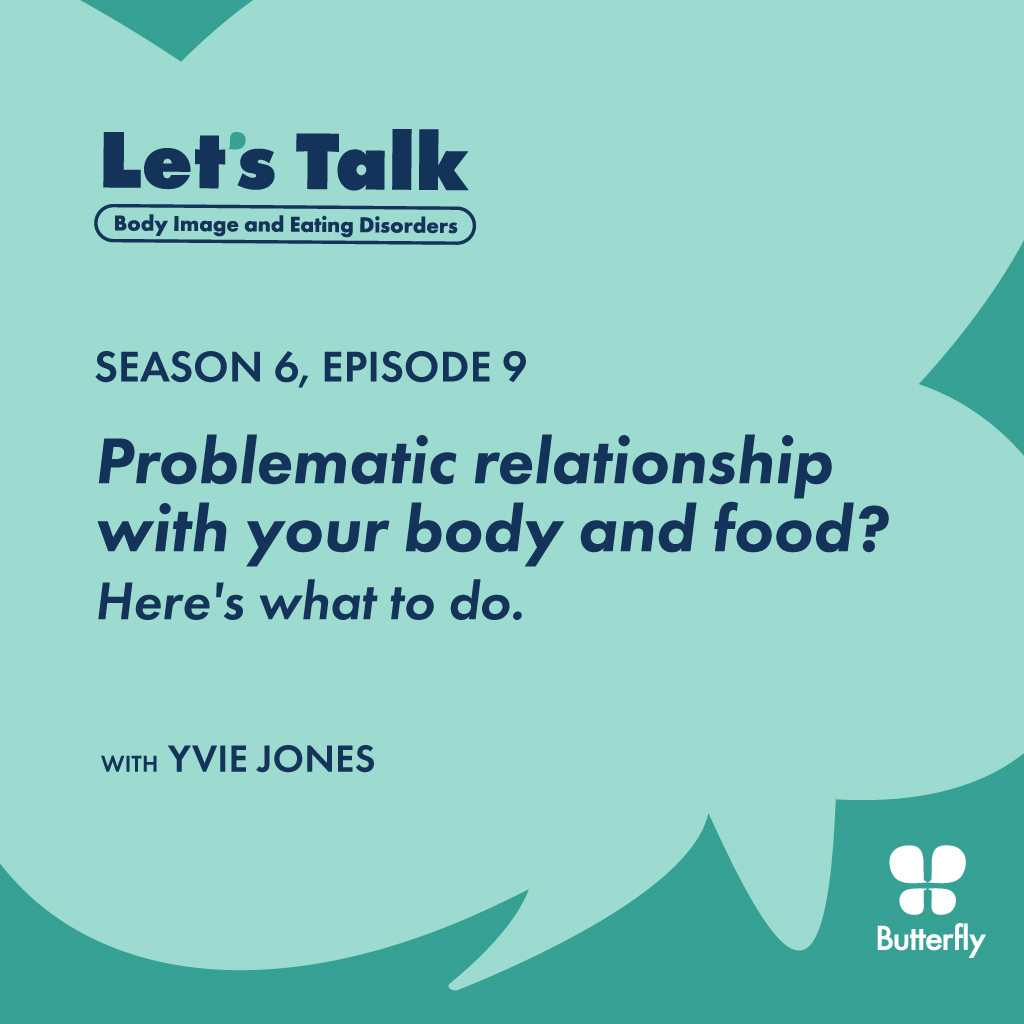 Let's Talk

Body Image and Eating Disorders

SEASON 6, EPISODE 9

Problematic relationship with your body and food?

Here's what to do.

WITH YVIE JONES

Butterfly